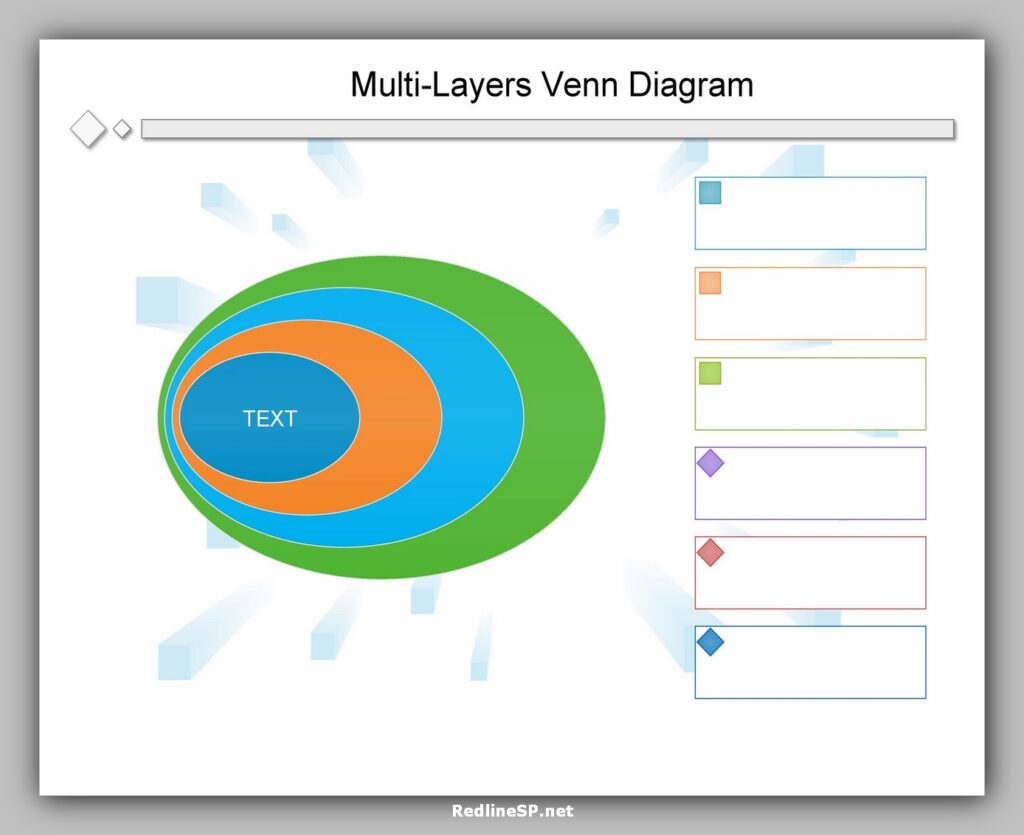 Multi-Layers Venn Diagram

TEXT

RedlineSP.net